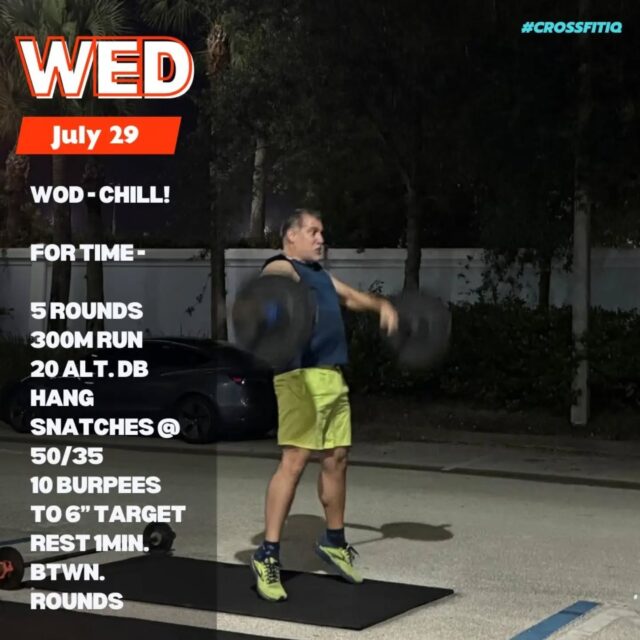 #CROSSFITIQ

WED

July 29

WOD - CHILL!

FOR TIME -

5 ROUNDS
300M RUN
20 ALT. DB HANG SNATCHES @ 50/35
10 BURPEES TO 6" TARGET
REST 1MIN. BTWN. ROUNDS